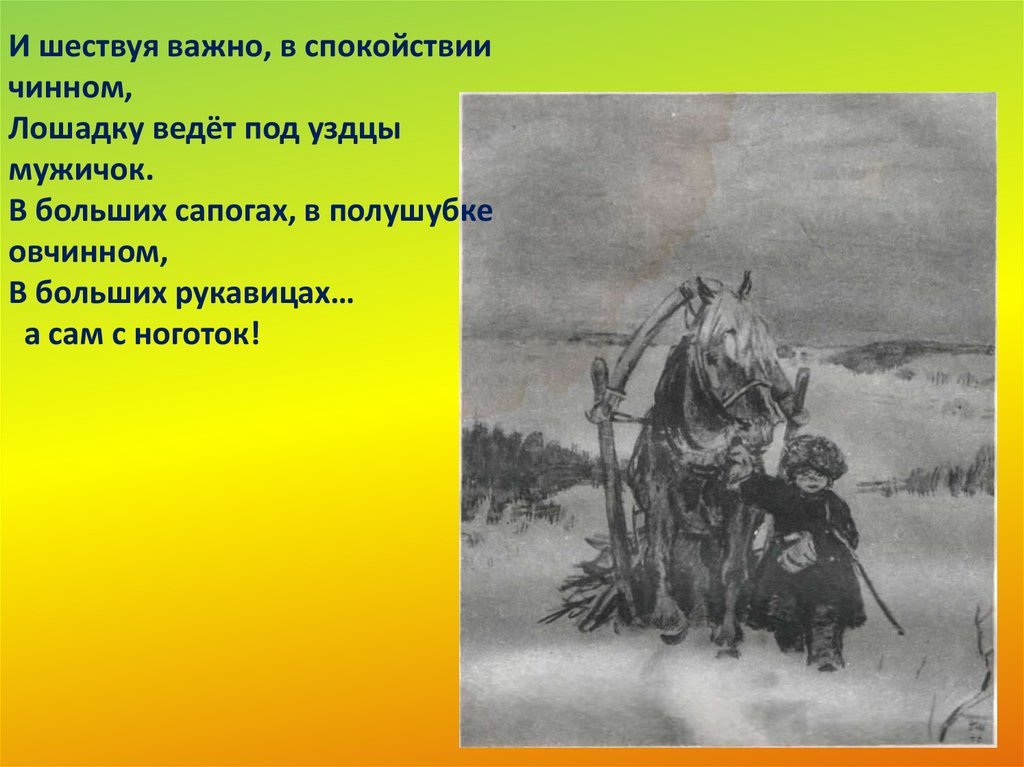 И шествуя важно, в спокойствии чинном,
Лошадку ведёт под уздцы мужичок.
В больших сапогах, в полушубке овчинном,
В больших рукавицах…
а сам с ноготок!